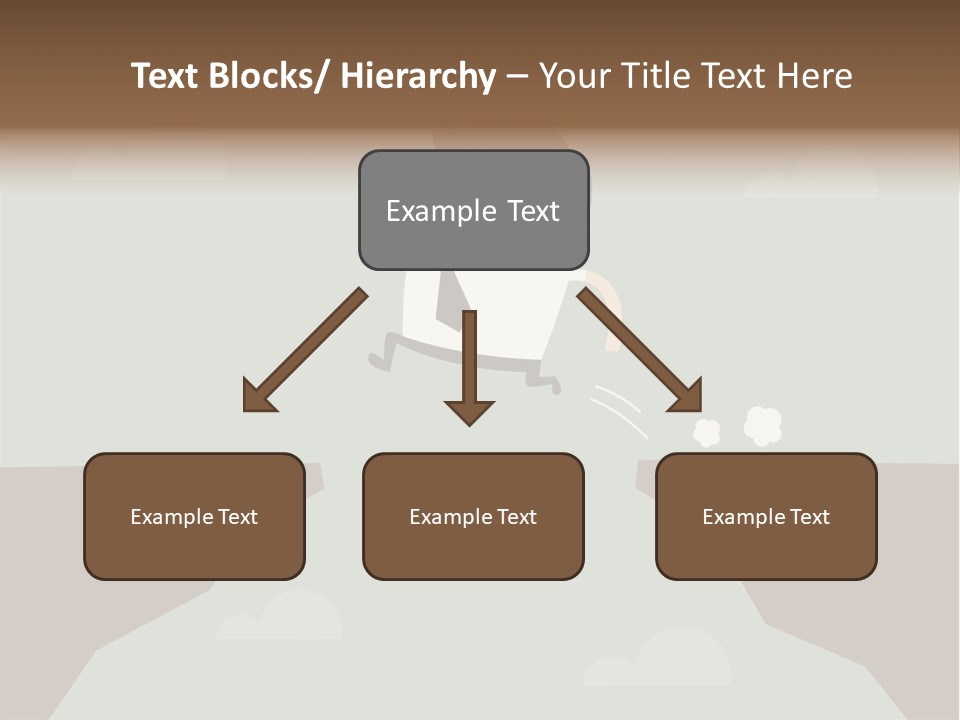 Text Blocks/ Hierarchy – Your Title Text Here

Example Text

Example Text

Example Text

Example Text